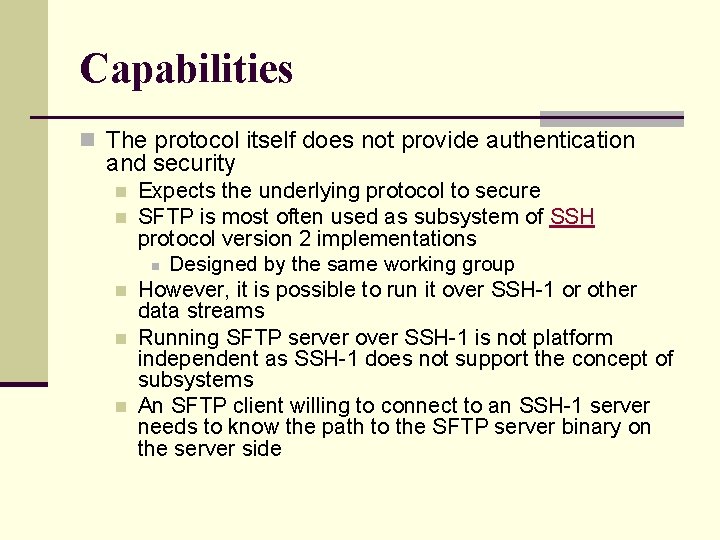 Capabilities

The protocol itself does not provide authentication and security

Expects the underlying protocol to secure

SFTP is most often used as subsystem of SSH protocol version 2 implementations

Designed by the same working group

However, it is possible to run it over SSH-1 or other data streams

Running SFTP server over SSH-1 is not platform independent as SSH-1 does not support the concept of subsystems

An SFTP client willing to connect to an SSH-1 server needs to know the path to the SFTP server binary on the server side